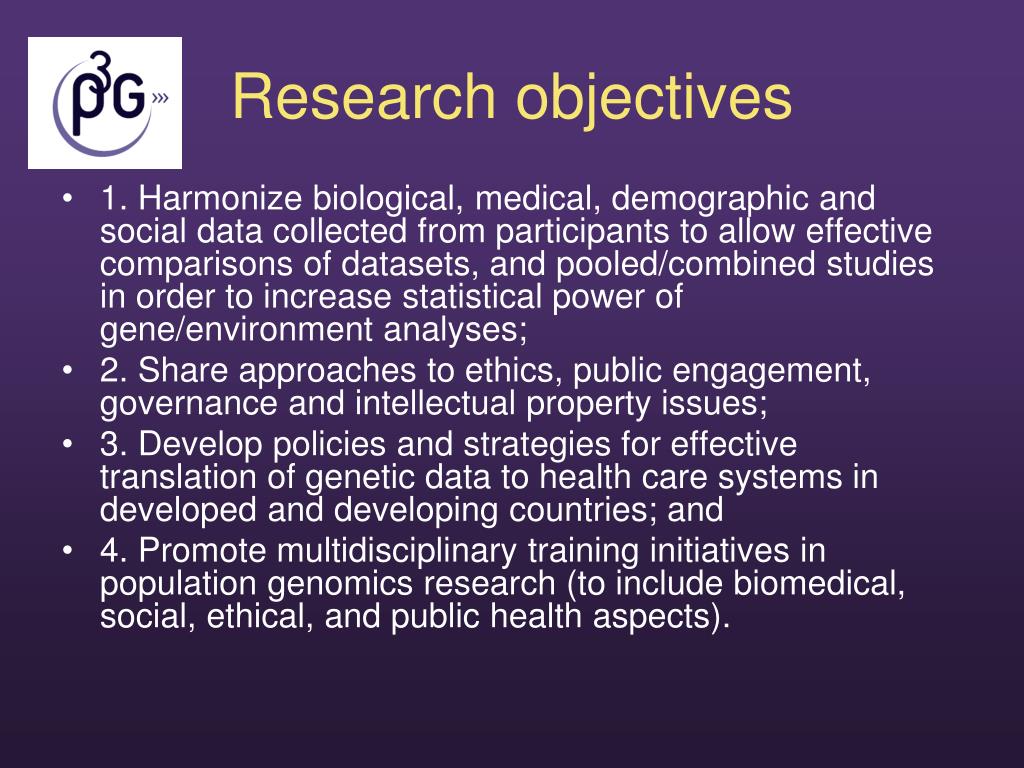 P3G

Research objectives

• 1. Harmonize biological, medical, demographic and social data collected from participants to allow effective comparisons of datasets, and pooled/combined studies in order to increase statistical power of gene/environment analyses;
• 2. Share approaches to ethics, public engagement, governance and intellectual property issues;
• 3. Develop policies and strategies for effective translation of genetic data to health care systems in developed and developing countries; and
• 4. Promote multidisciplinary training initiatives in population genomics research (to include biomedical, social, ethical, and public health aspects).